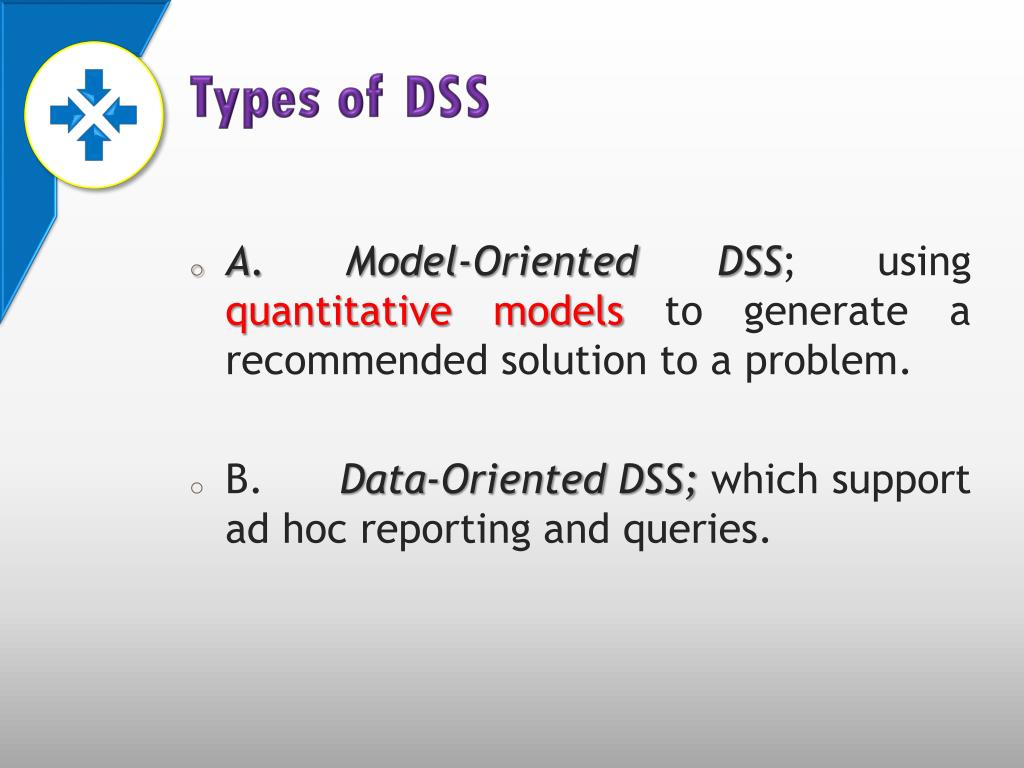 Types of DSS

A. Model-Oriented DSS; using quantitative models to generate a recommended solution to a problem.

B. Data-Oriented DSS; which support ad hoc reporting and queries.